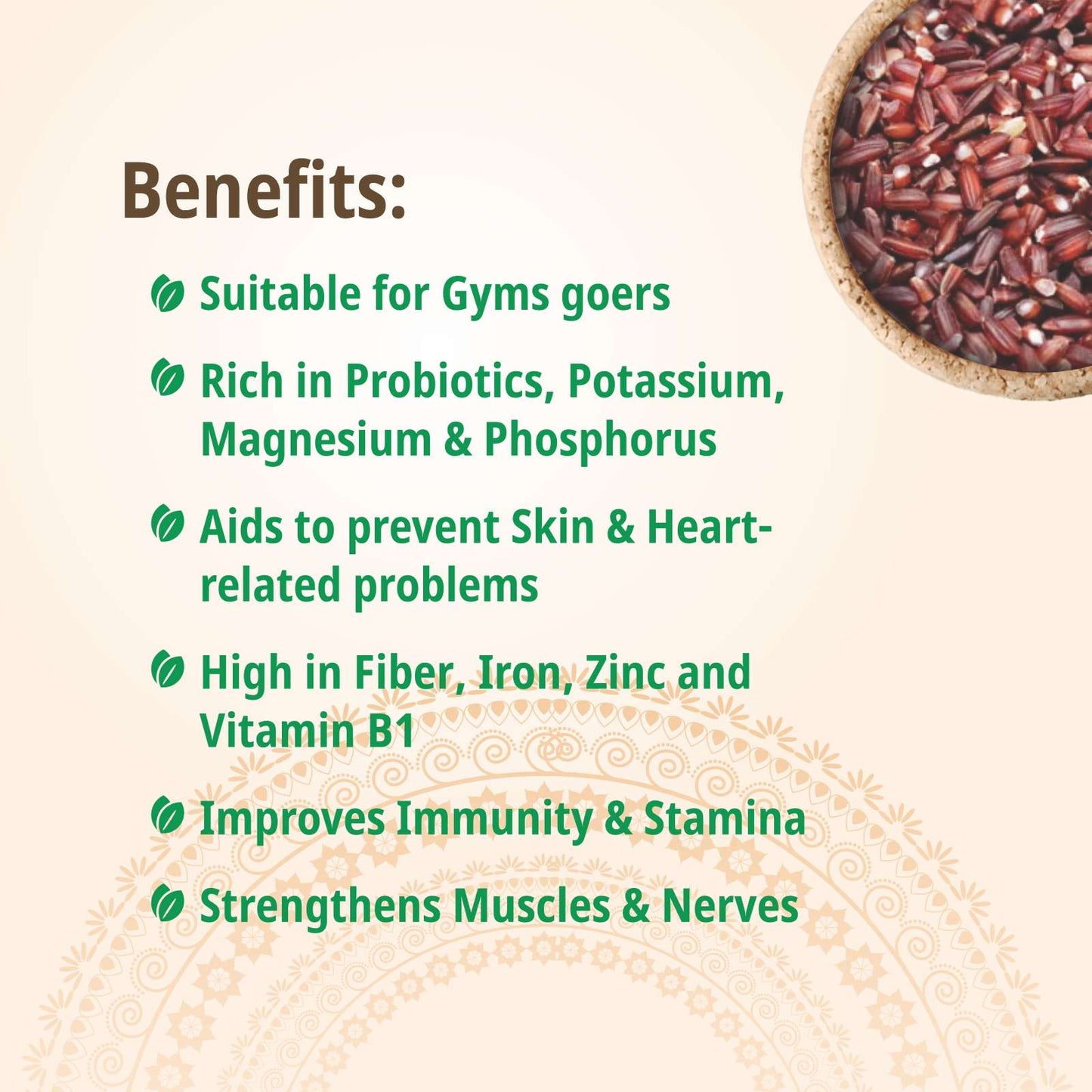 Benefits:

Suitable for Gyms goers

Rich in Probiotics, Potassium, Magnesium & Phosphorus

Aids to prevent Skin & Heart-related problems

High in Fiber, Iron, Zinc and Vitamin B1

Improves Immunity & Stamina

Strengthens Muscles & Nerves